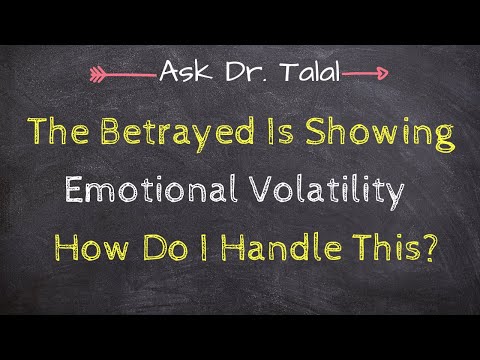 Ask Dr. Talal

The Betrayed Is Showing

Emotional Volatility

How Do I Handle This?